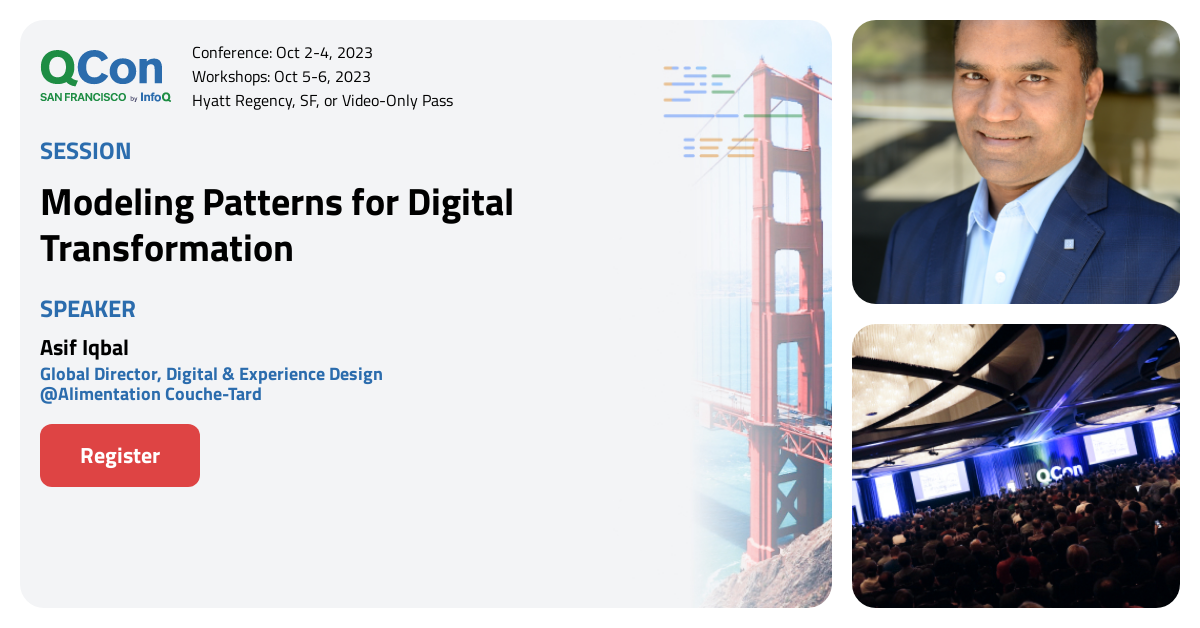 QCon
SAN FRANCISCO by InfoQ

Conference: Oct 2-4, 2023
Workshops: Oct 5-6, 2023
Hyatt Regency, SF, or Video-Only Pass

SESSION

Modeling Patterns for Digital Transformation

SPEAKER

Asif Iqbal
Global Director, Digital & Experience Design
@Alimentation Couche-Tard

Register

QCon